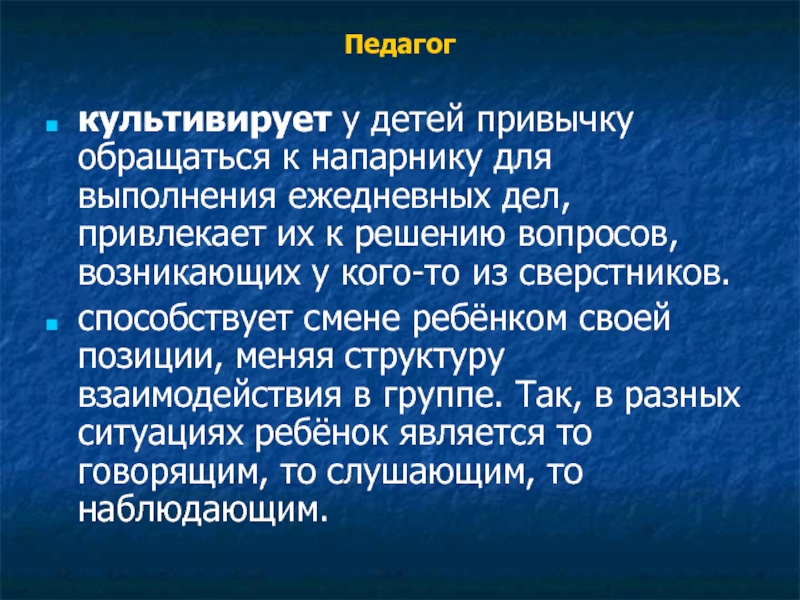 Педагог

культивирует у детей привычку обращаться к напарнику для выполнения ежедневных дел, привлекает их к решению вопросов, возникающих у кого-то из сверстников.

способствует смене ребёнком своей позиции, меняя структуру взаимодействия в группе. Так, в разных ситуациях ребёнок является то говорящим, то слушающим, то наблюдающим.